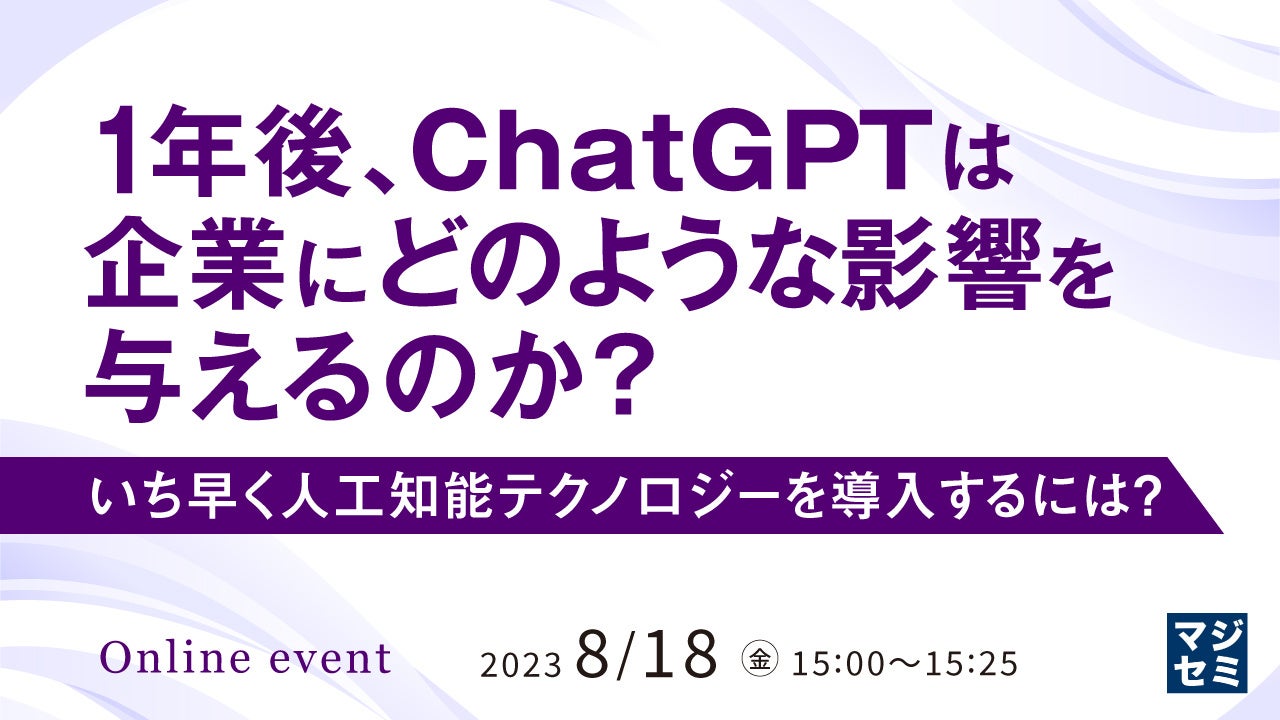 1年後、ChatGPTは企業にどのような影響を与えるのか？

いち早く人工知能テクノロジーを導入するには?

Online event

2023 8/18 金 15:00～15:25

マジセミ